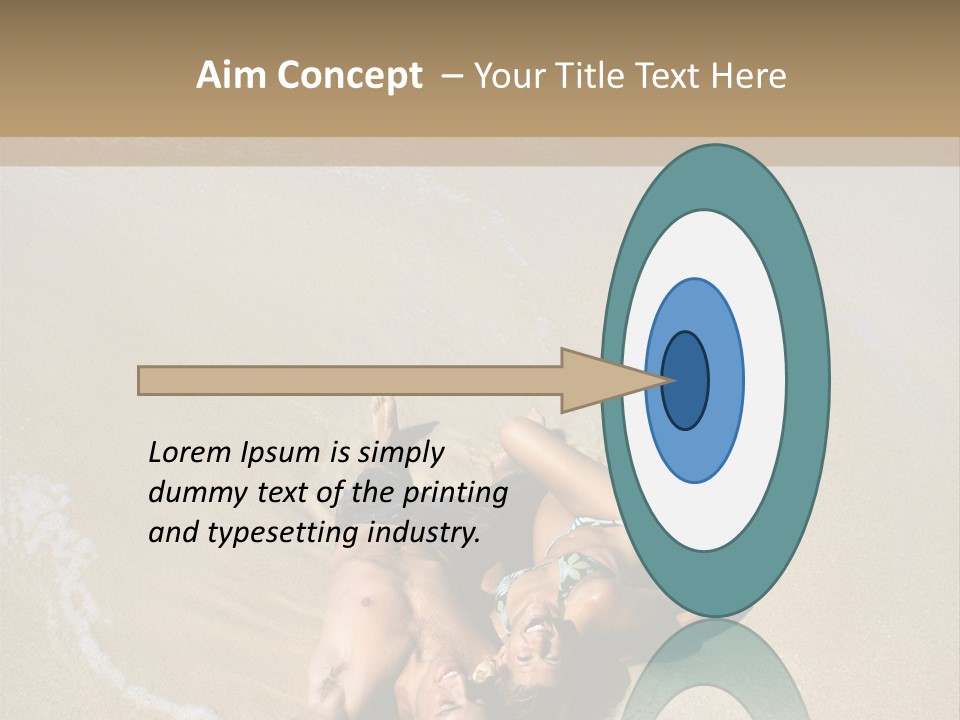 Aim Concept – Your Title Text Here

Lorem Ipsum is simply dummy text of the printing and typesetting industry.